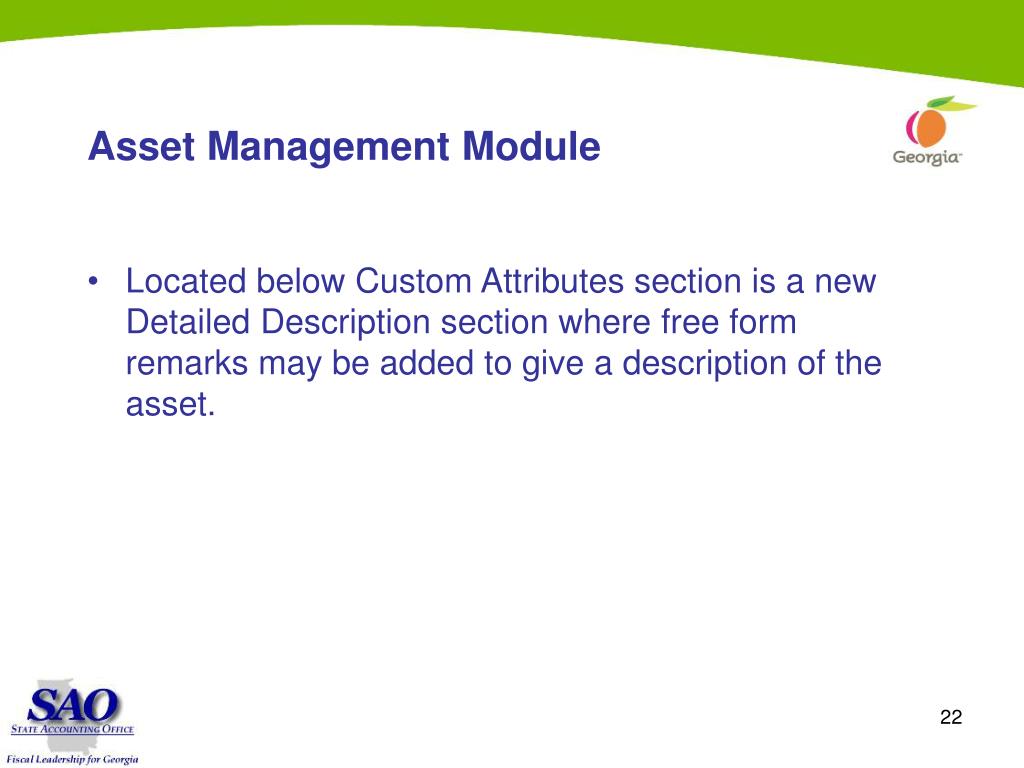 Asset Management Module

Georgia

• Located below Custom Attributes section is a new Detailed Description section where free form remarks may be added to give a description of the asset.

SAO
STATE ACCOUNTING OFFICE
Fiscal Leadership for Georgia

22